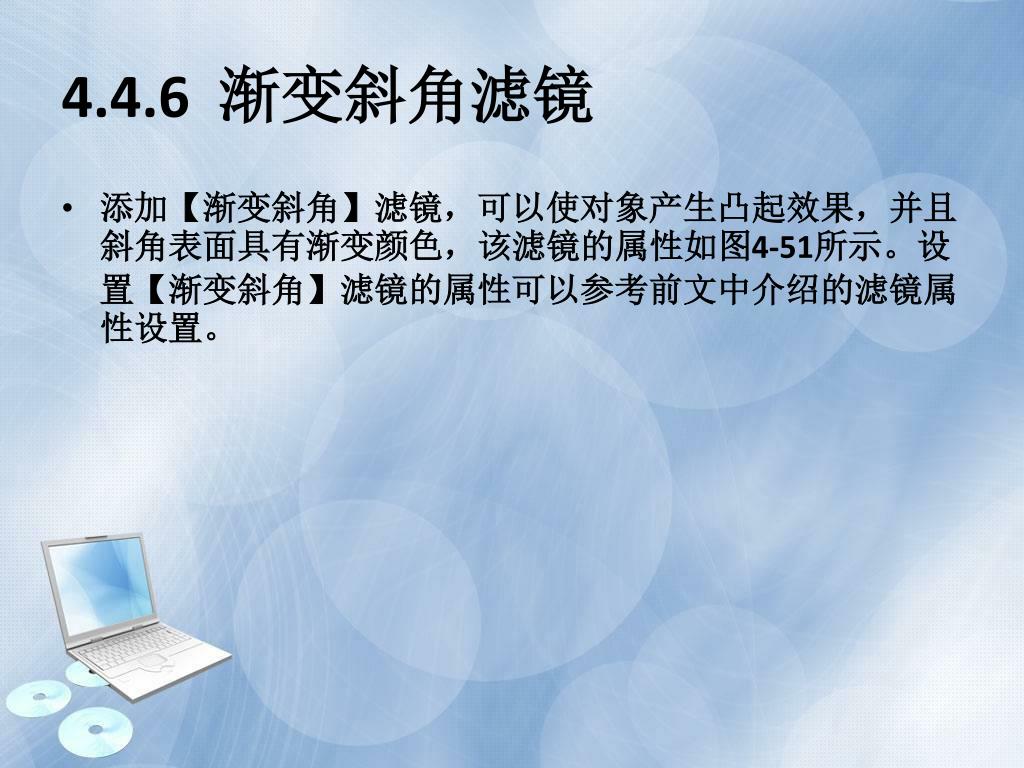 4.4.6 渐变斜角滤镜

• 添加【渐变斜角】滤镜，可以使对象产生凸起效果，并且斜角表面具有渐变颜色，该滤镜的属性如图4-51所示。设置【渐变斜角】滤镜的属性可以参考前文中介绍的滤镜属性设置。